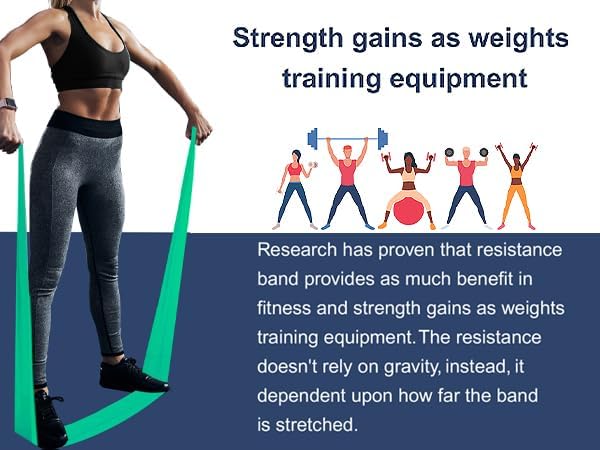 Strength gains as weights training equipment

Research has proven that resistance band provides as much benefit in fitness and strength gains as weights training equipment.The resistance doesn't rely on gravity, instead, it dependent upon how far the band is stretched.